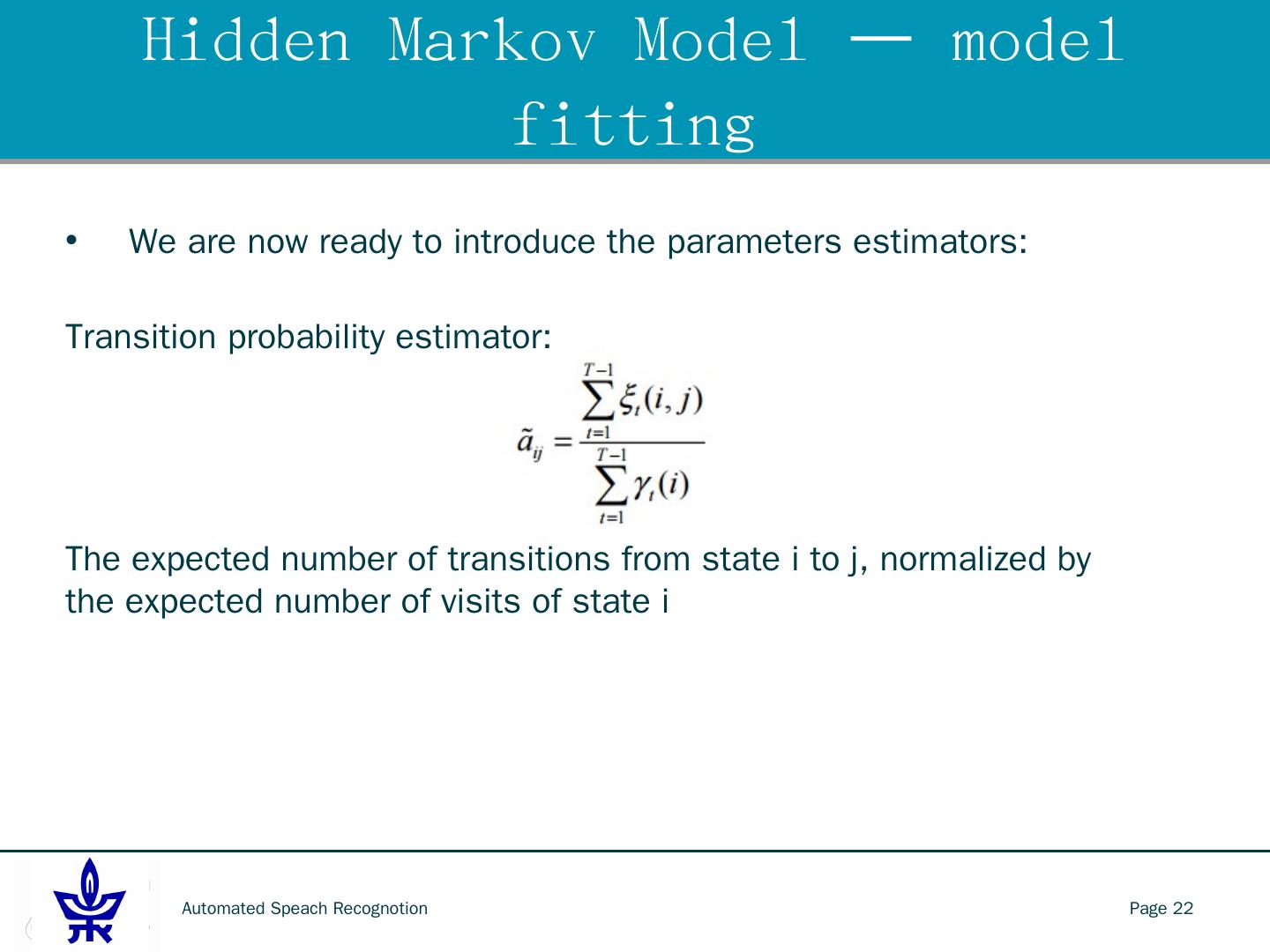 Hidden Markov Model — model fitting

• We are now ready to introduce the parameters estimators:

Transition probability estimator:

$\tilde{a}_{ij} = \frac{\sum_{t=1}^{T-1} \xi_t(i,j)}{\sum_{t=1}^{T-1} \gamma_t(i)}$

The expected number of transitions from state i to j, normalized by the expected number of visits of state i

Automated Speach Recognotion

Page 22